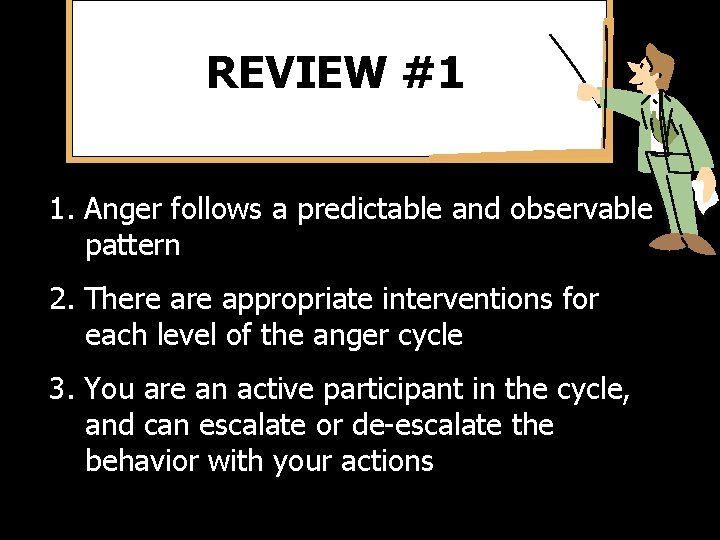 REVIEW #1

1. Anger follows a predictable and observable pattern

2. There are appropriate interventions for each level of the anger cycle

3. You are an active participant in the cycle, and can escalate or de-escalate the behavior with your actions